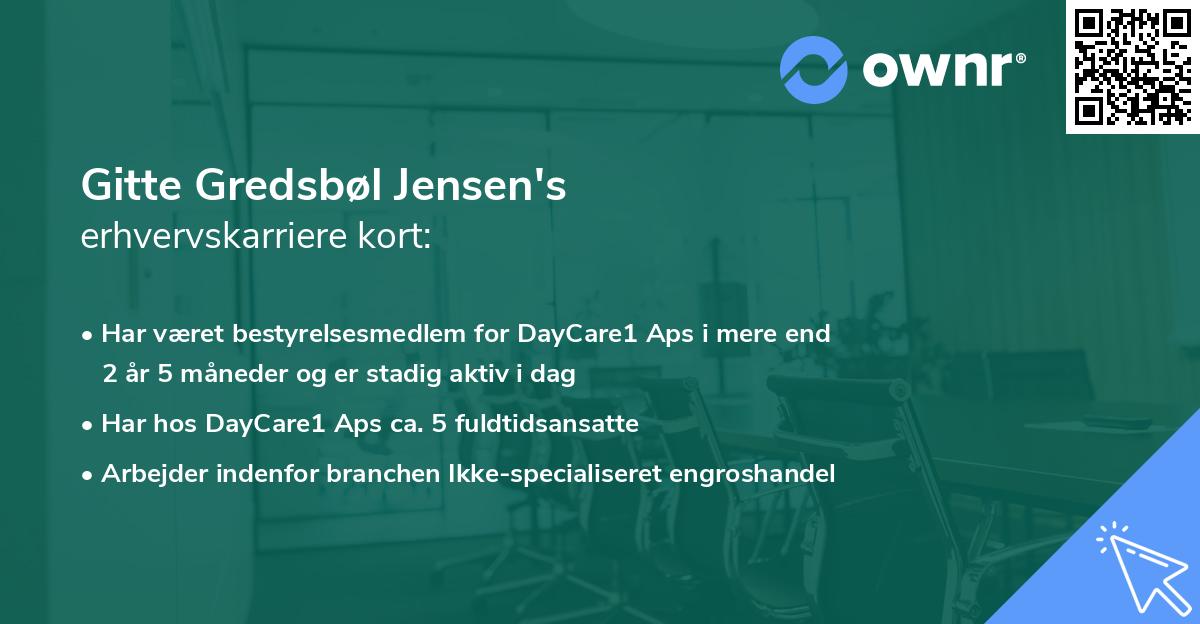 ownr®

Gitte Gredsbøl Jensen's
erhvervskarriere kort:

• Har været bestyrelsesmedlem for DayCare1 Aps i mere end 2 år 5 måneder og er stadig aktiv i dag

• Har hos DayCare1 Aps ca. 5 fuldtidsansatte

• Arbejder indenfor branchen Ikke-specialiseret engroshandel